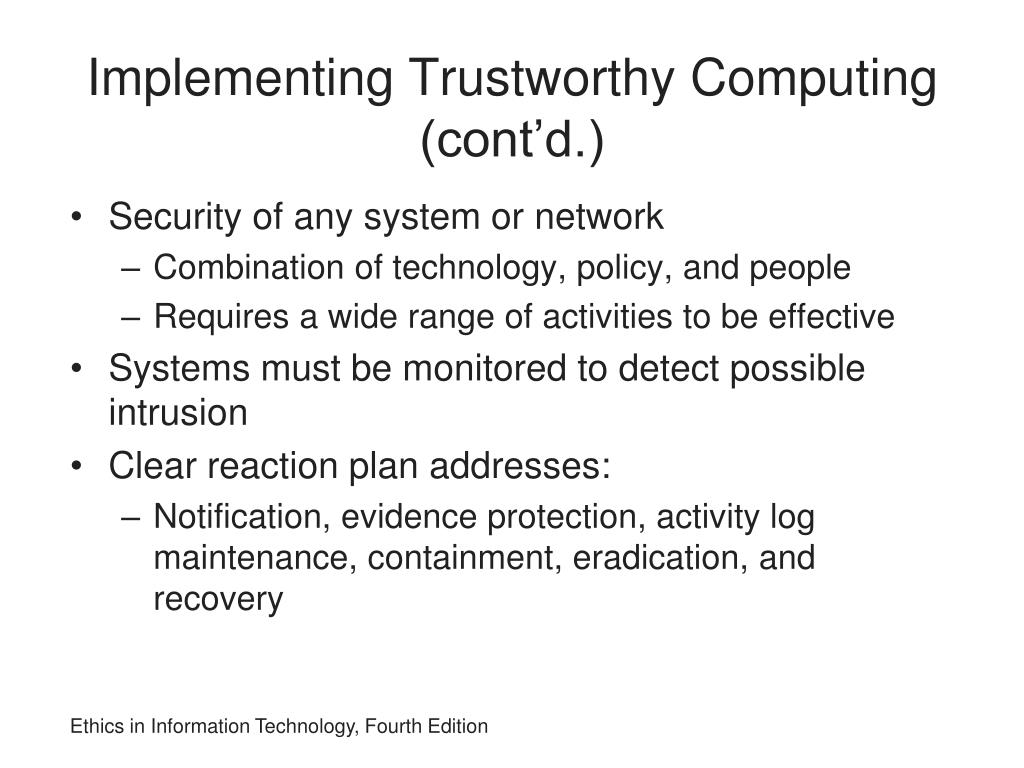 Implementing Trustworthy Computing (cont’d.)

• Security of any system or network
– Combination of technology, policy, and people
– Requires a wide range of activities to be effective
• Systems must be monitored to detect possible intrusion
• Clear reaction plan addresses:
– Notification, evidence protection, activity log maintenance, containment, eradication, and recovery

Ethics in Information Technology, Fourth Edition